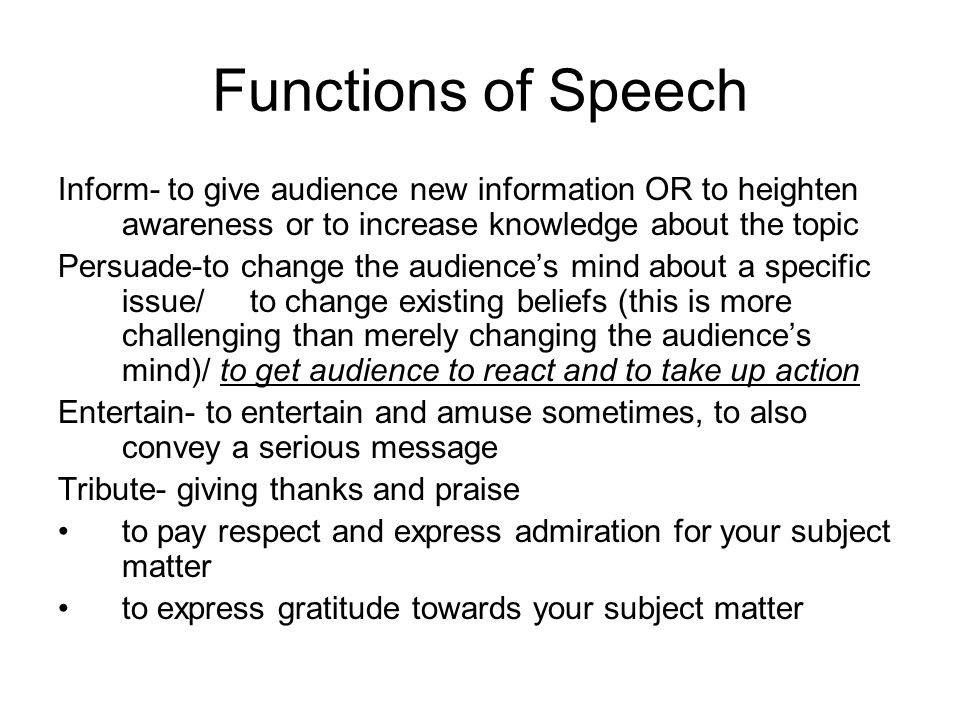 Functions of Speech

Inform- to give audience new information OR to heighten awareness or to increase knowledge about the topic

Persuade-to change the audience's mind about a specific issue/ to change existing beliefs (this is more challenging than merely changing the audience's mind)/ to get audience to react and to take up action

Entertain- to entertain and amuse sometimes, to also convey a serious message

Tribute- giving thanks and praise

• to pay respect and express admiration for your subject matter

• to express gratitude towards your subject matter